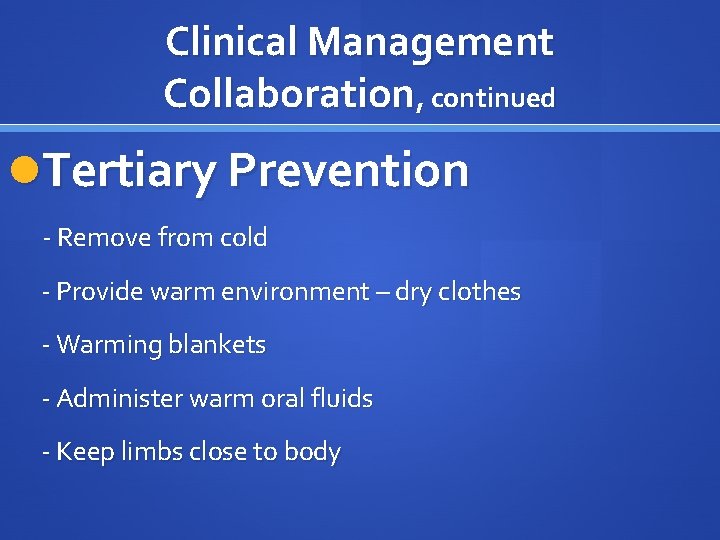 Clinical Management Collaboration, continued

Tertiary Prevention

- Remove from cold

- Provide warm environment – dry clothes

- Warming blankets

- Administer warm oral fluids

- Keep limbs close to body